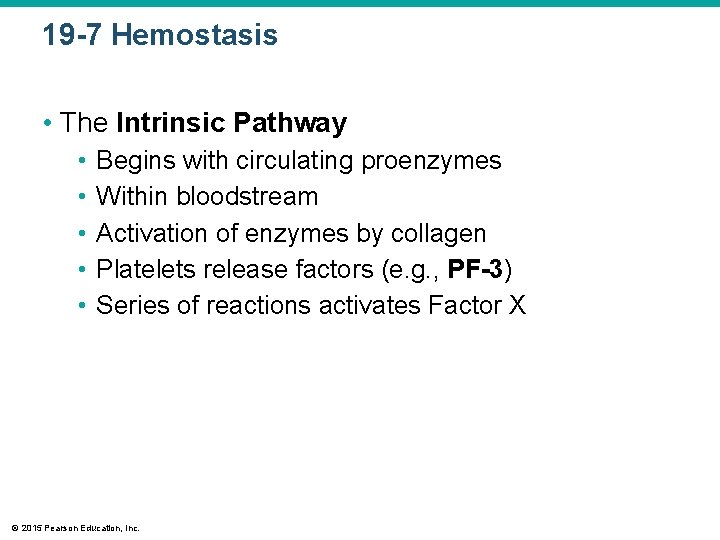 19-7 Hemostasis

• The Intrinsic Pathway
  • Begins with circulating proenzymes
  • Within bloodstream
  • Activation of enzymes by collagen
  • Platelets release factors (e.g., PF-3)
  • Series of reactions activates Factor X

© 2015 Pearson Education, Inc.